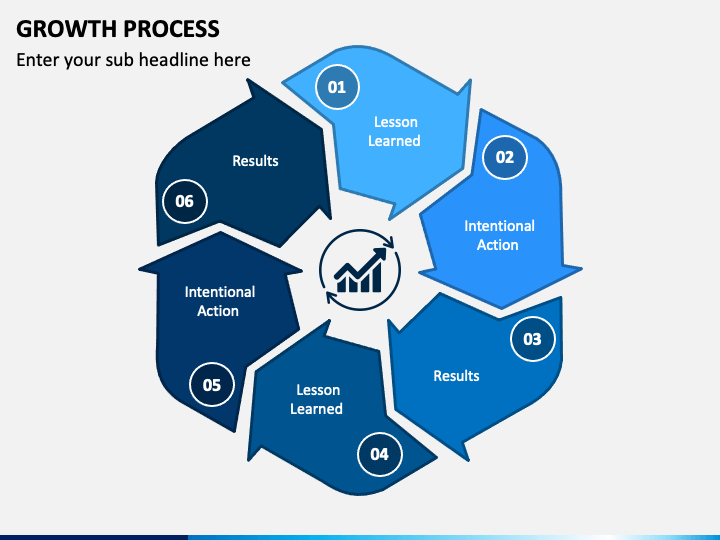 GROWTH PROCESS

Enter your sub headline here

01

Lesson Learned

02

Intentional Action

03

Results

04

Lesson Learned

05

Intentional Action

06

Results